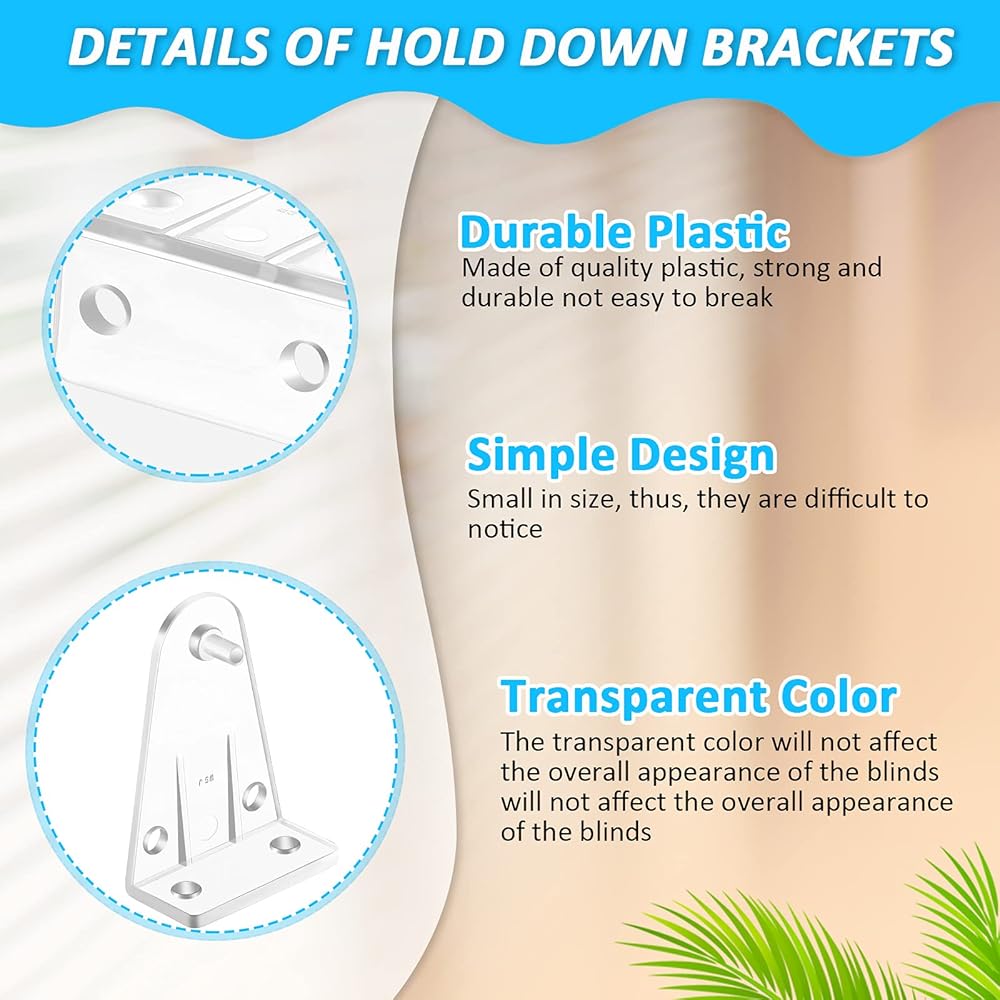 DETAILS OF HOLD DOWN BRACKETS

Durable Plastic
Made of quality plastic, strong and durable not easy to break

Simple Design
Small in size, thus, they are difficult to notice

Transparent Color
The transparent color will not affect the overall appearance of the blinds will not affect the overall appearance of the blinds